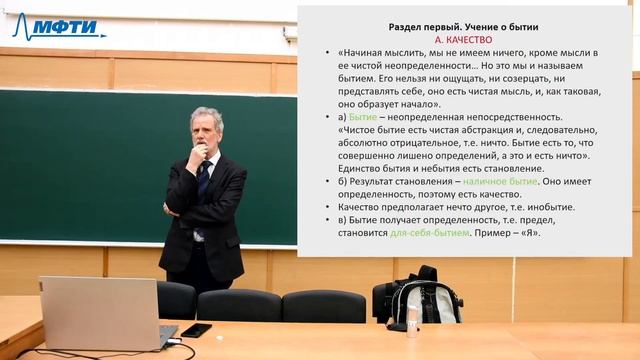 МФТИ

Раздел первый. Учение о бытии
А. КАЧЕСТВО

• «Начиная мыслить, мы не имеем ничего, кроме мысли в ее чистой неопределенности… Но это мы и называем бытием. Его нельзя ни ощущать, ни созерцать, ни представлять себе, оно есть чистая мысль, и, как таковая, оно образует начало».
• а) Бытие – неопределенная непосредственность. «Чистое бытие есть чистая абстракция и, следовательно, абсолютно отрицательное, т.е. ничто. Бытие есть то, что совершенно лишено определений, а это и есть ничто». Единство бытия и небытия есть становление.
• б) Результат становления – наличное бытие. Оно имеет определенность, поэтому есть качество.
• Качество предполагает нечто другое, т.е. инобытие.
• в) Бытие получает определенность, т.е. предел, становится для-себя-бытием. Пример – «Я».